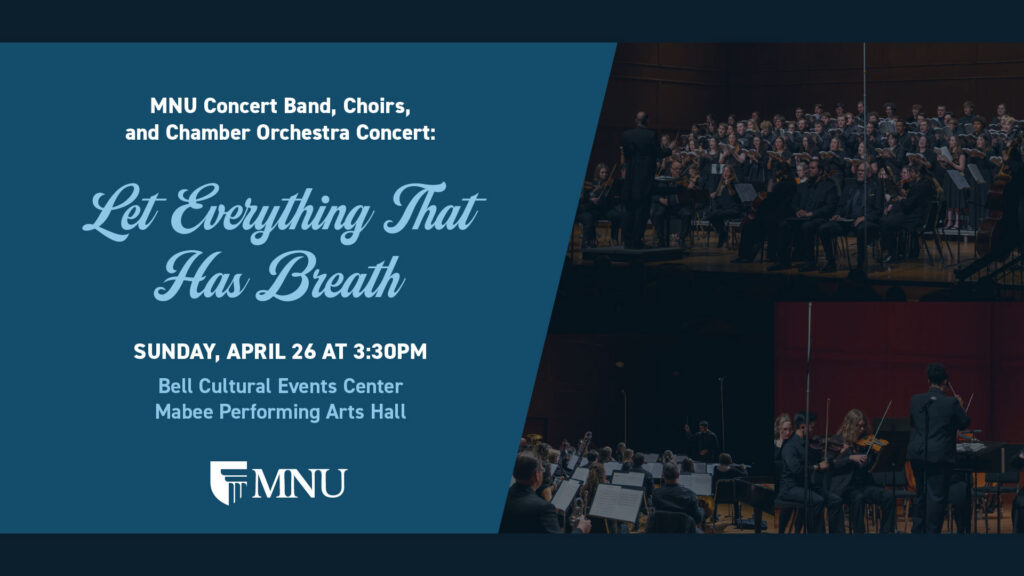 MNU Concert Band, Choirs, and Chamber Orchestra Concert:

Let Everything That Has Breath

SUNDAY, APRIL 26 AT 3:30PM

Bell Cultural Events Center
Mabee Performing Arts Hall

MNU